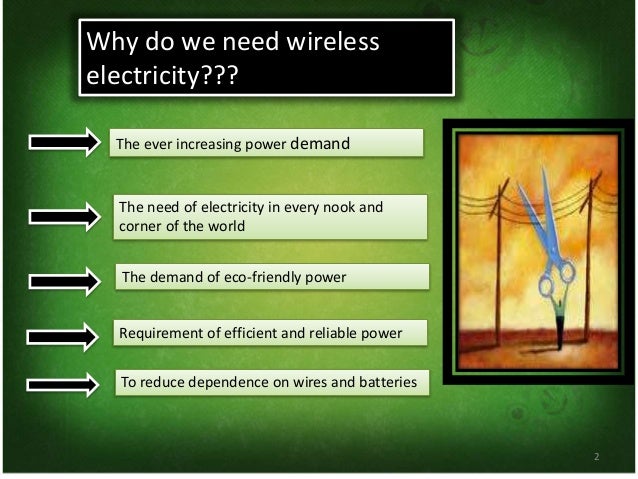 Why do we need wireless electricity???

The ever increasing power demand

The need of electricity in every nook and corner of the world

The demand of eco-friendly power

Requirement of efficient and reliable power

To reduce dependence on wires and batteries

2